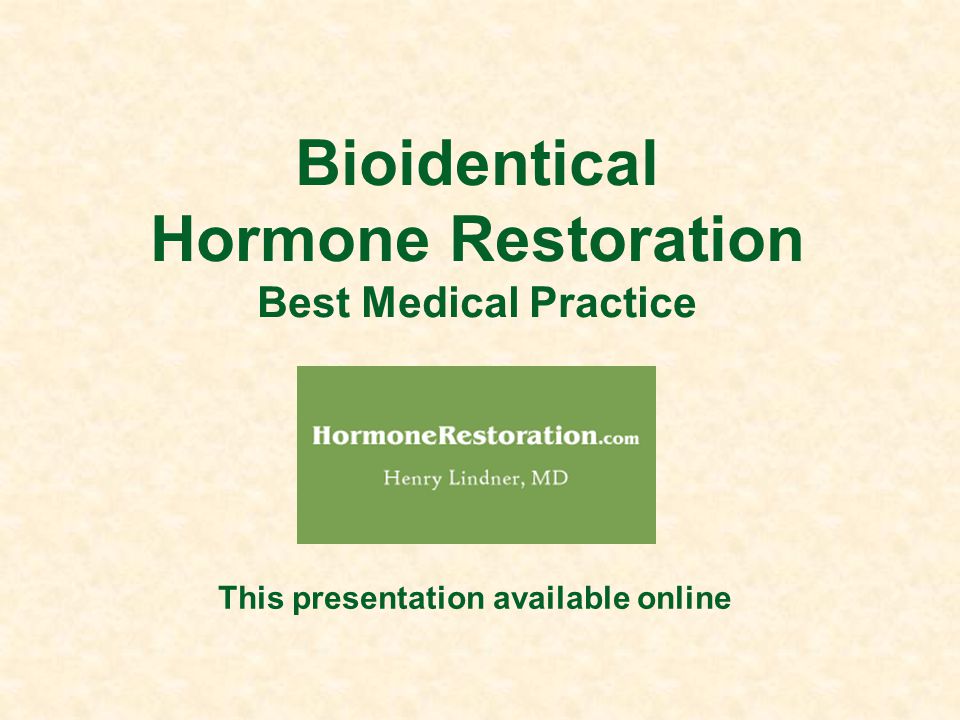 Bioidentical
Hormone Restoration
Best Medical Practice

HormoneRestoration.com
Henry Lindner, MD

This presentation available online